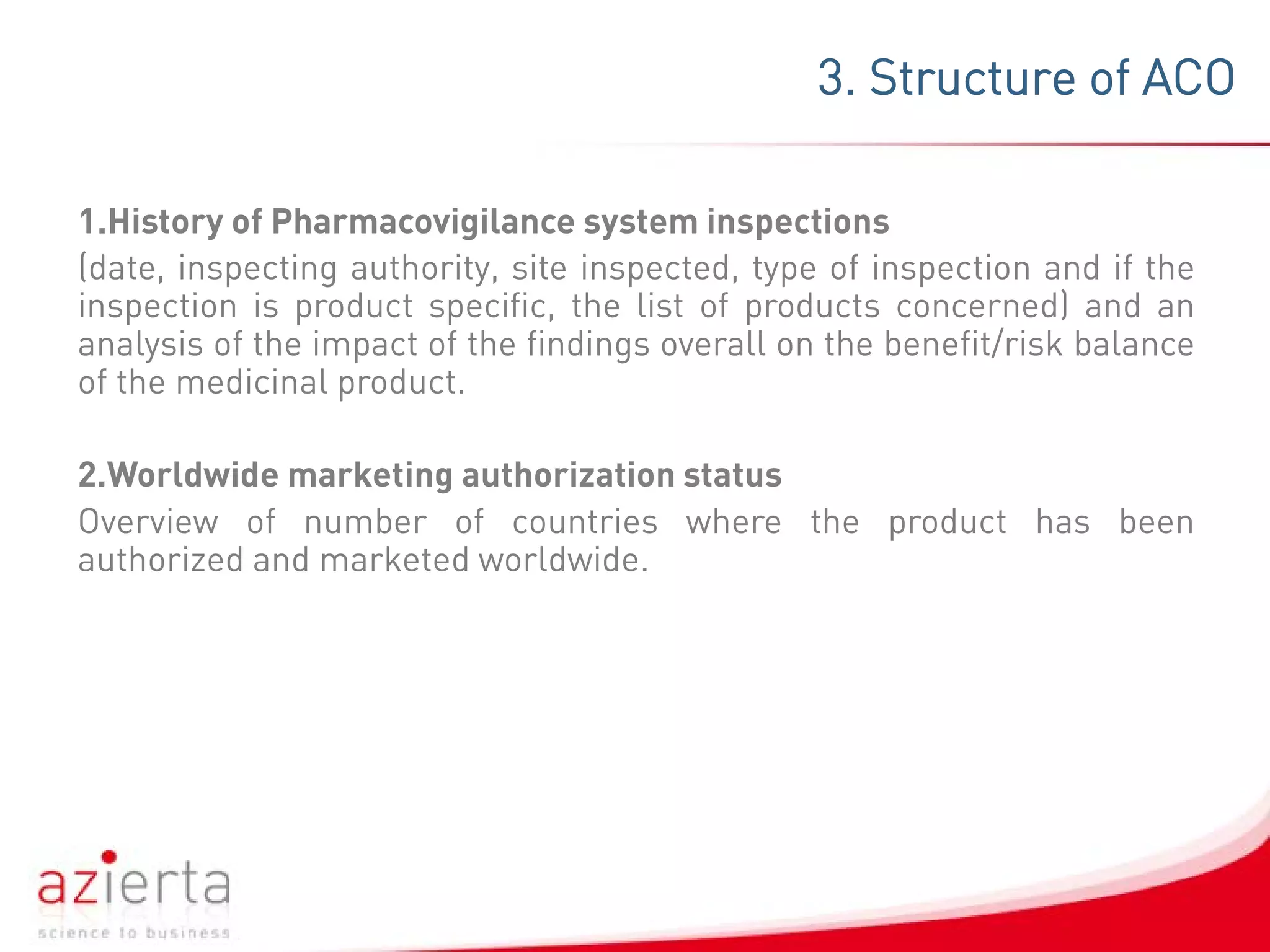 3. Structure of ACO

1.History of Pharmacovigilance system inspections

(date, inspecting authority, site inspected, type of inspection and if the inspection is product specific, the list of products concerned) and an analysis of the impact of the findings overall on the benefit/risk balance of the medicinal product.

2.Worldwide marketing authorization status

Overview of number of countries where the product has been authorized and marketed worldwide.

azierta

science to business